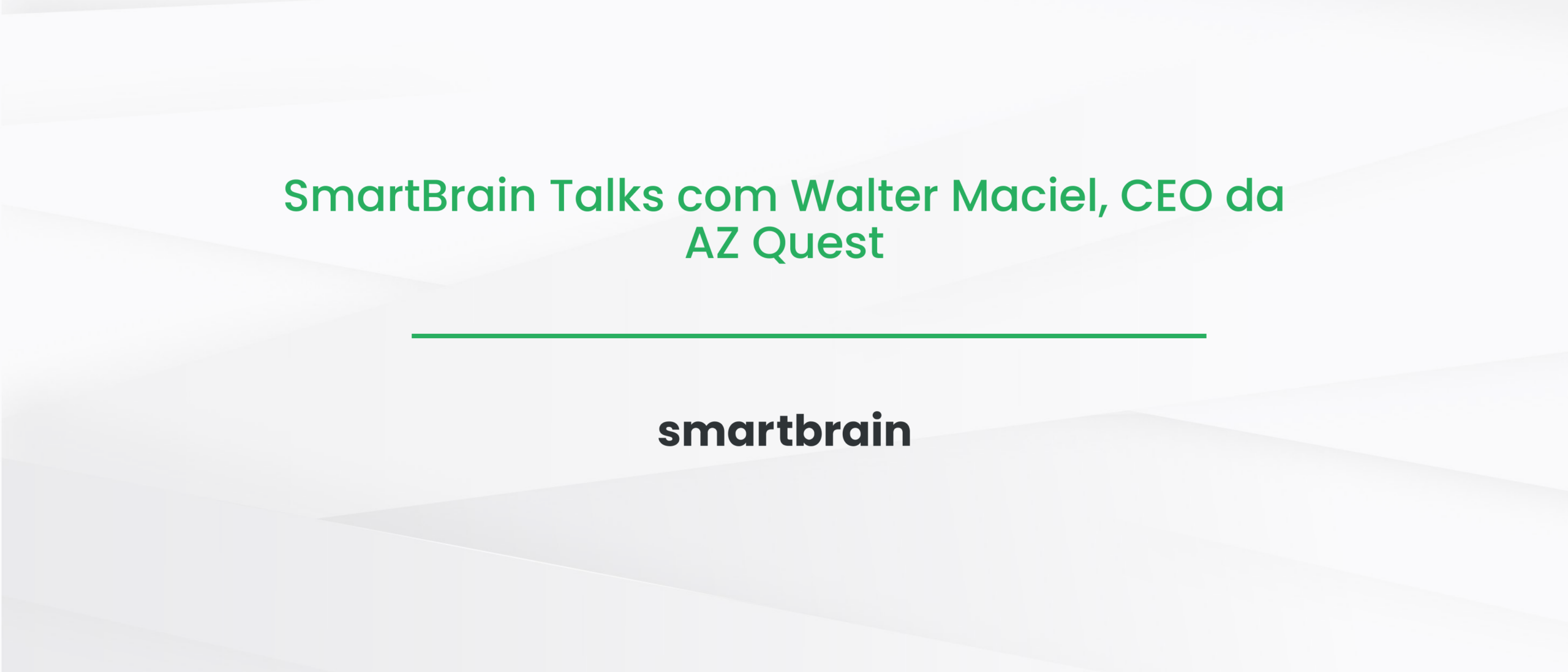 SmartBrain Talks com Walter Maciel, CEO da AZ Quest

smartbrain